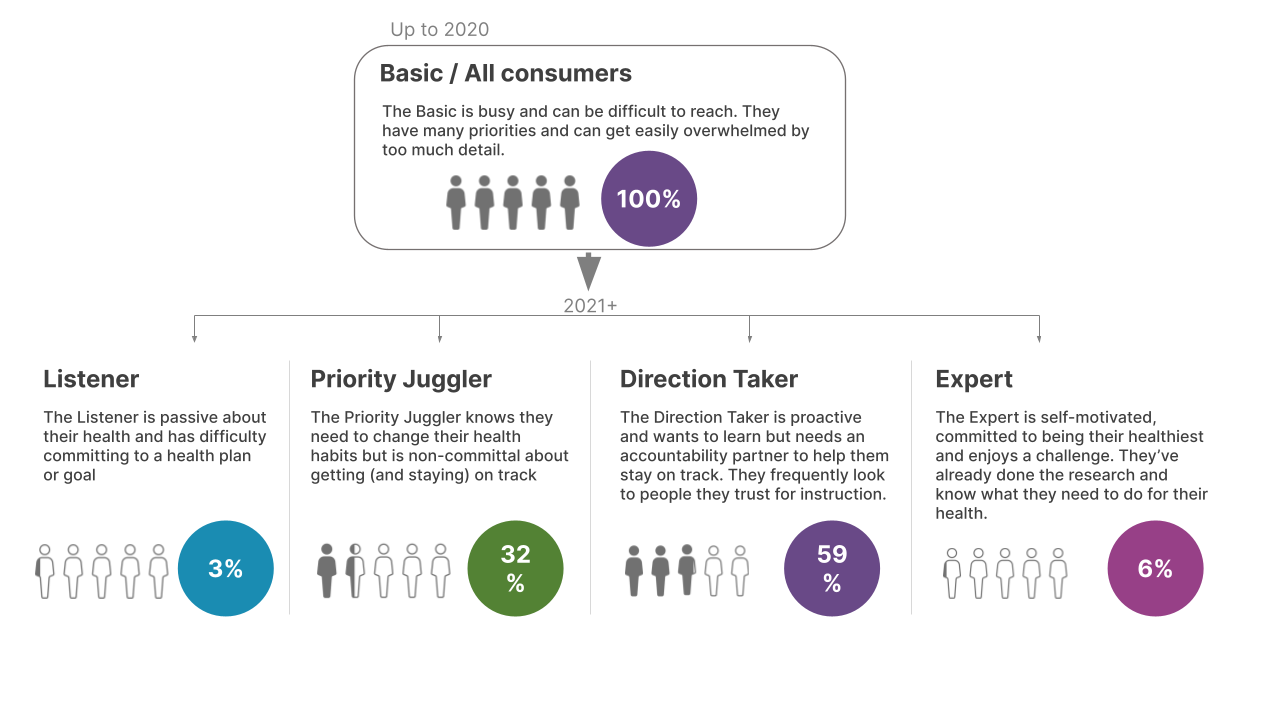 Up to 2020

Basic / All consumers

The Basic is busy and can be difficult to reach. They have many priorities and can get easily overwhelmed by too much detail.

100%

2021+

Listener

The Listener is passive about their health and has difficulty committing to a health plan or goal

3%

Priority Juggler

The Priority Juggler knows they need to change their health habits but is non-committal about getting (and staying) on track

32 %

Direction Taker

The Direction Taker is proactive and wants to learn but needs an accountability partner to help them stay on track. They frequently look to people they trust for instruction.

59 %

Expert

The Expert is self-motivated, committed to being their healthiest and enjoys a challenge. They've already done the research and know what they need to do for their health.

6%